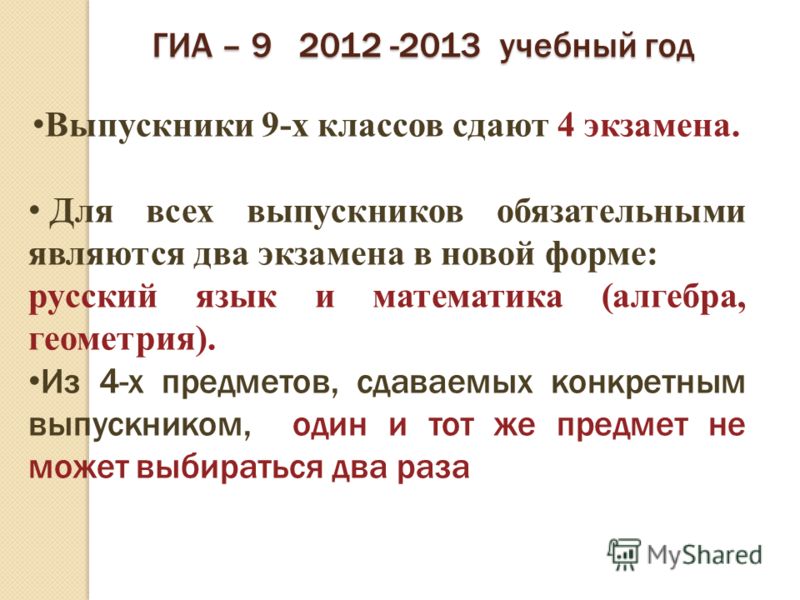 ГИА – 9 2012 -2013 учебный год

•Выпускники 9-х классов сдают 4 экзамена.

• Для всех выпускников обязательными являются два экзамена в новой форме: русский язык и математика (алгебра, геометрия).
•Из 4-х предметов, сдаваемых конкретным выпускником, один и тот же предмет не может выбираться два раза

MyShared